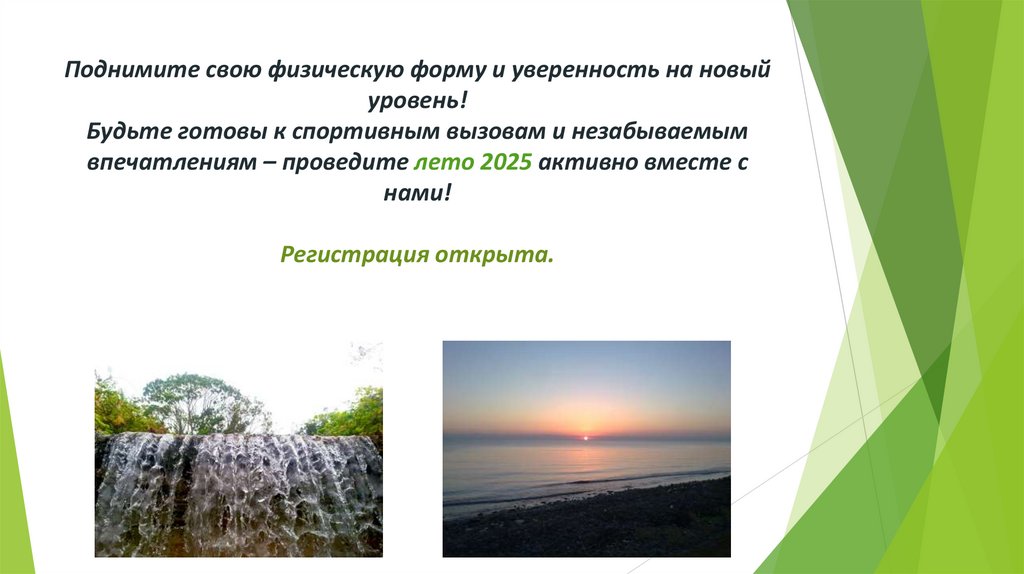 Поднимите свою физическую форму и уверенность на новый уровень!
Будьте готовы к спортивным вызовам и незабываемым впечатлениям – проведите лето 2025 активно вместе с нами!

Регистрация открыта.